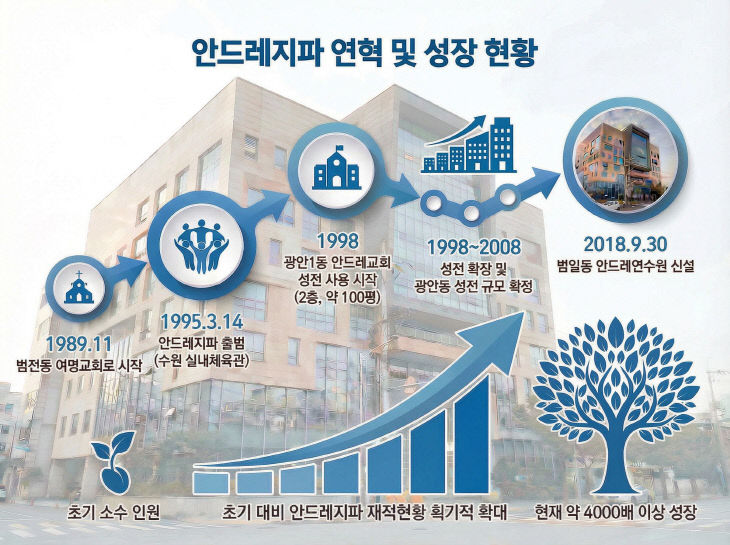 안드레지파 연혁 및 성장 현황

1989.11
범전동 여명교회로 시작

1995.3.14
안드레지파 출범
(수원 실내체육관)

1998
광안1동 안드레교회
성전 사용 시작
(2층, 약 100평)

1998~2008
성전 확장 및
광안동 성전 규모 확정

2018.9.30
범일동 안드레연수원 신설

초기 소수 인원

초기 대비 안드레지파 재적현황 획기적 확대

현재 약 4000배 이상 성장